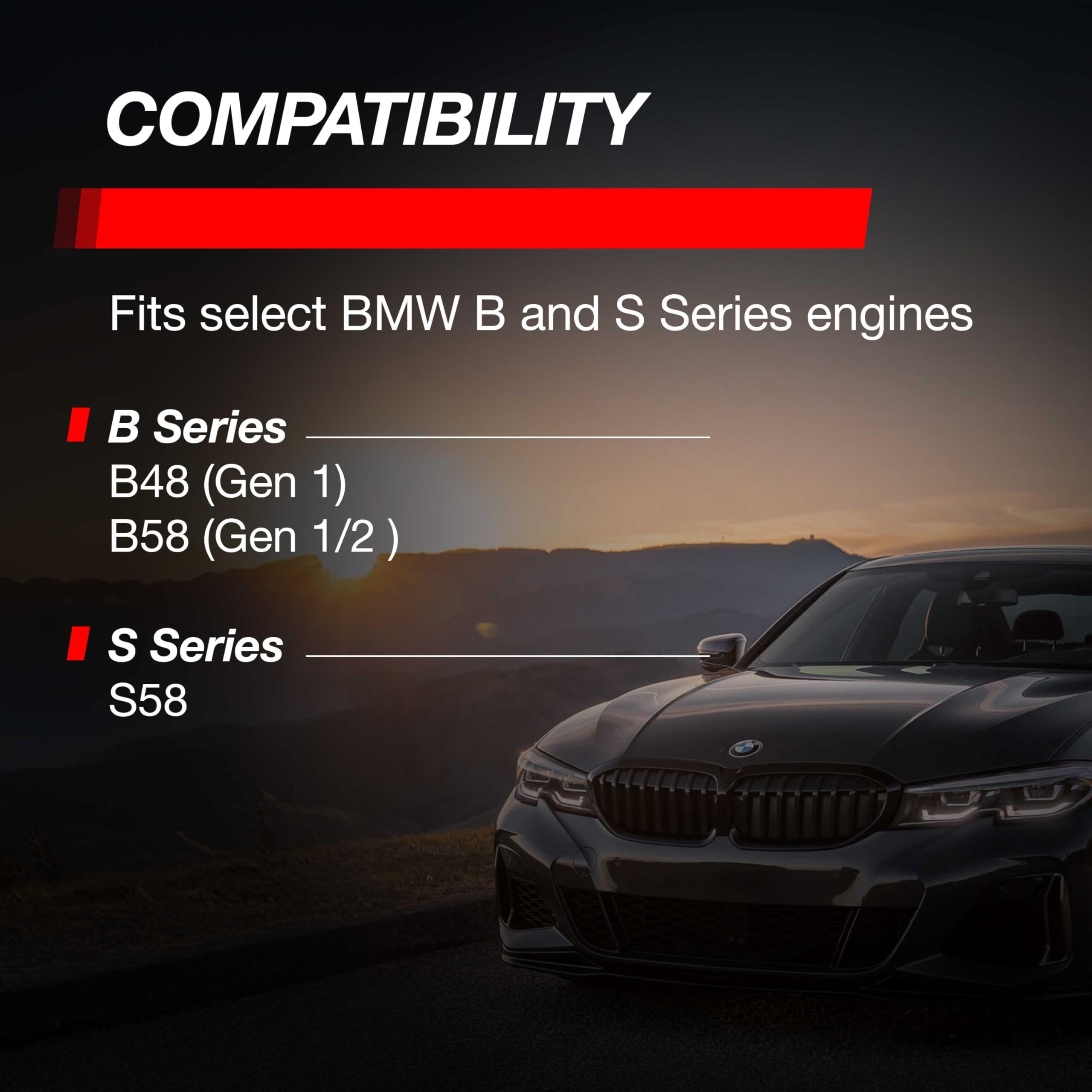 COMPATIBILITY

Fits select BMW B and S Series engines

B Series

B48 (Gen 1)
B58 (Gen 1/2 )

S Series

S58